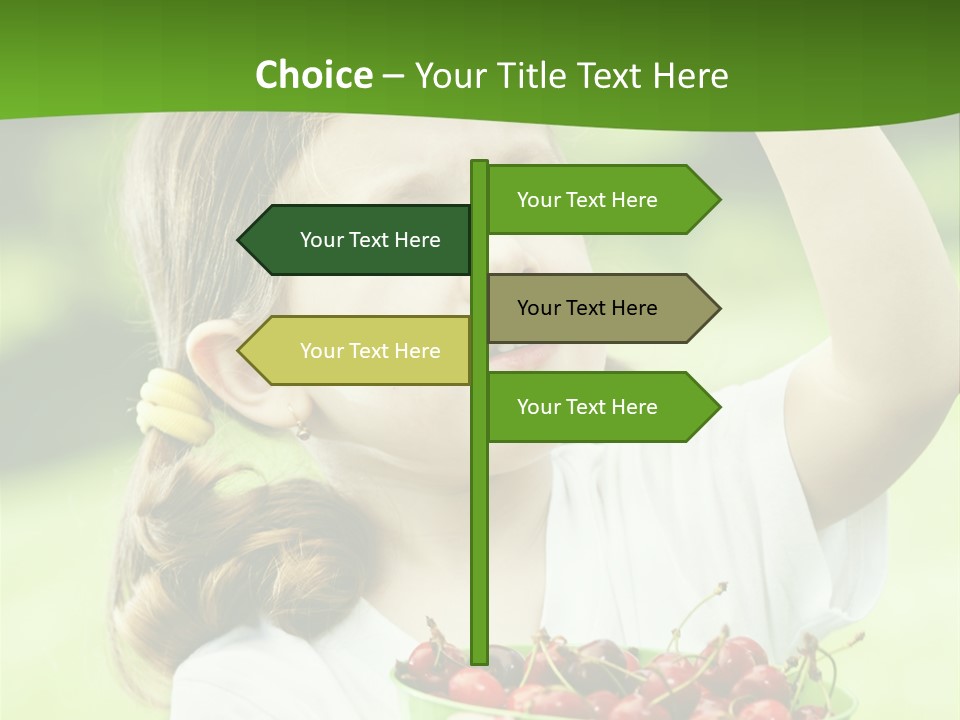 Choice – Your Title Text Here

Your Text Here

Your Text Here

Your Text Here

Your Text Here

Your Text Here